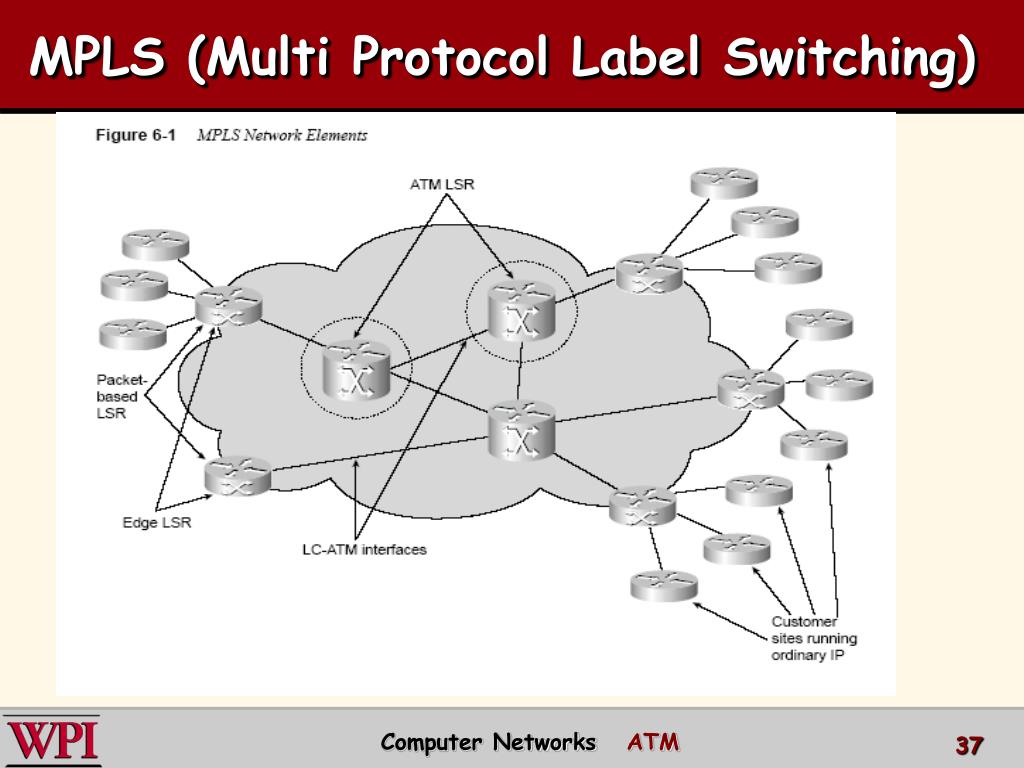 MPLS (Multi Protocol Label Switching)

Figure 6-1 MPLS Network Elements

ATM LSR

Packet-based LSR

Edge LSR

LC-ATM interfaces

Customer sites running ordinary IP

WPI

Computer Networks ATM

37